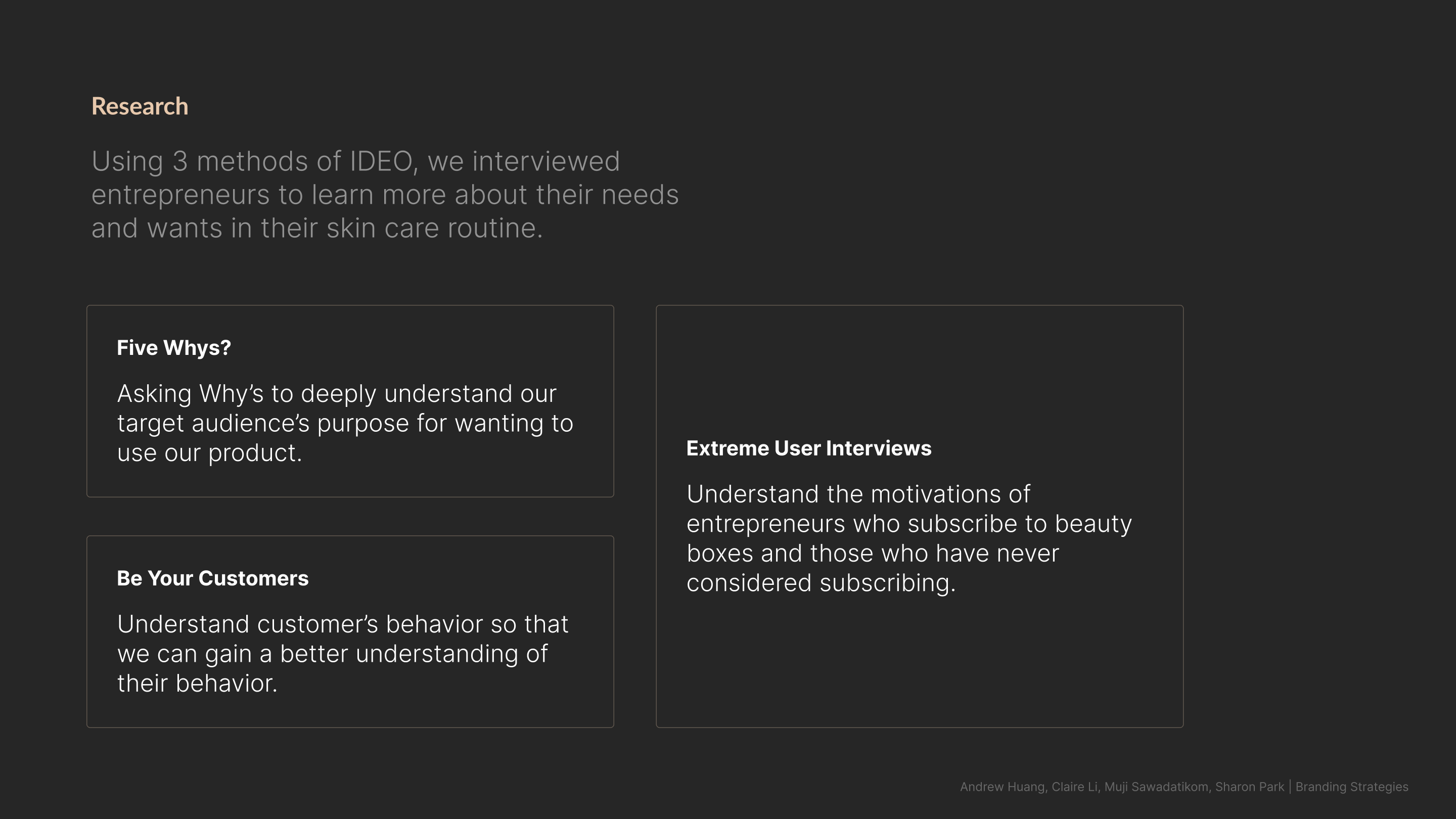 Research

Using 3 methods of IDEO, we interviewed entrepreneurs to learn more about their needs and wants in their skin care routine.

Five Whys?

Asking Why's to deeply understand our target audience's purpose for wanting to use our product.

Be Your Customers

Understand customer's behavior so that we can gain a better understanding of their behavior.

Extreme User Interviews

Understand the motivations of entrepreneurs who subscribe to beauty boxes and those who have never considered subscribing.

Andrew Huang, Claire Li, Muji Sawadatikom, Sharon Park | Branding Strategies